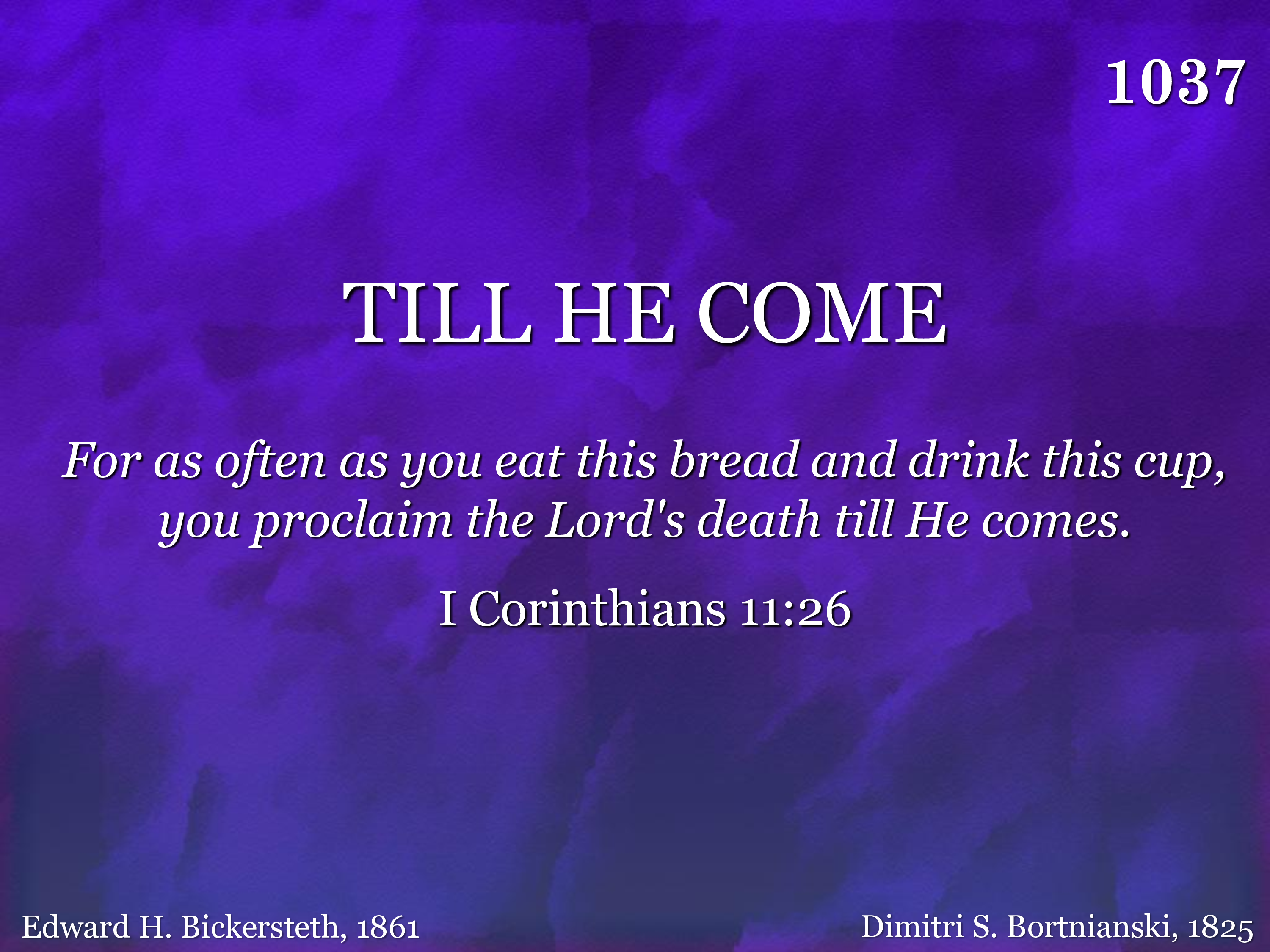 1037

TILL HE COME

For as often as you eat this bread and drink this cup, you proclaim the Lord's death till He comes.

I Corinthians 11:26

Edward H. Bickersteth, 1861

Dimitri S. Bortnianski, 1825